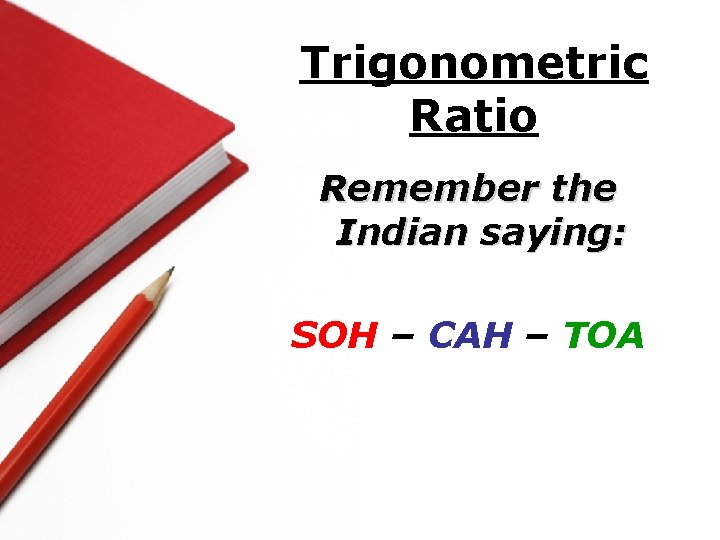 Trigonometric Ratio

Remember the Indian saying:

SOH – CAH – TOA